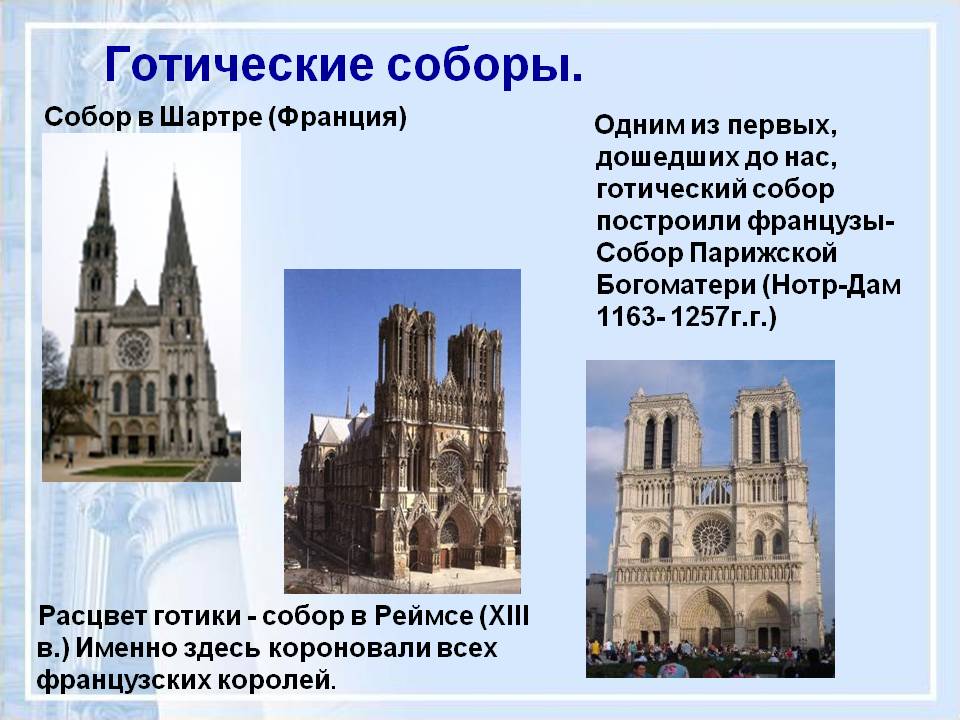 Готические соборы.

Собор в Шартре (Франция)

Одним из первых, дошедших до нас, готический собор построили французы- Собор Парижской Богоматери (Нотр-Дам 1163- 1257г.г.)

Расцвет готики - собор в Реймсе (XIII в.) Именно здесь короновали всех французских королей.